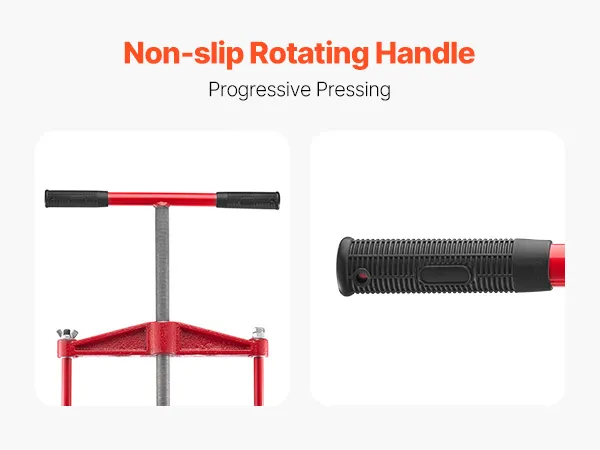 Non-slip Rotating Handle

Progressive Pressing